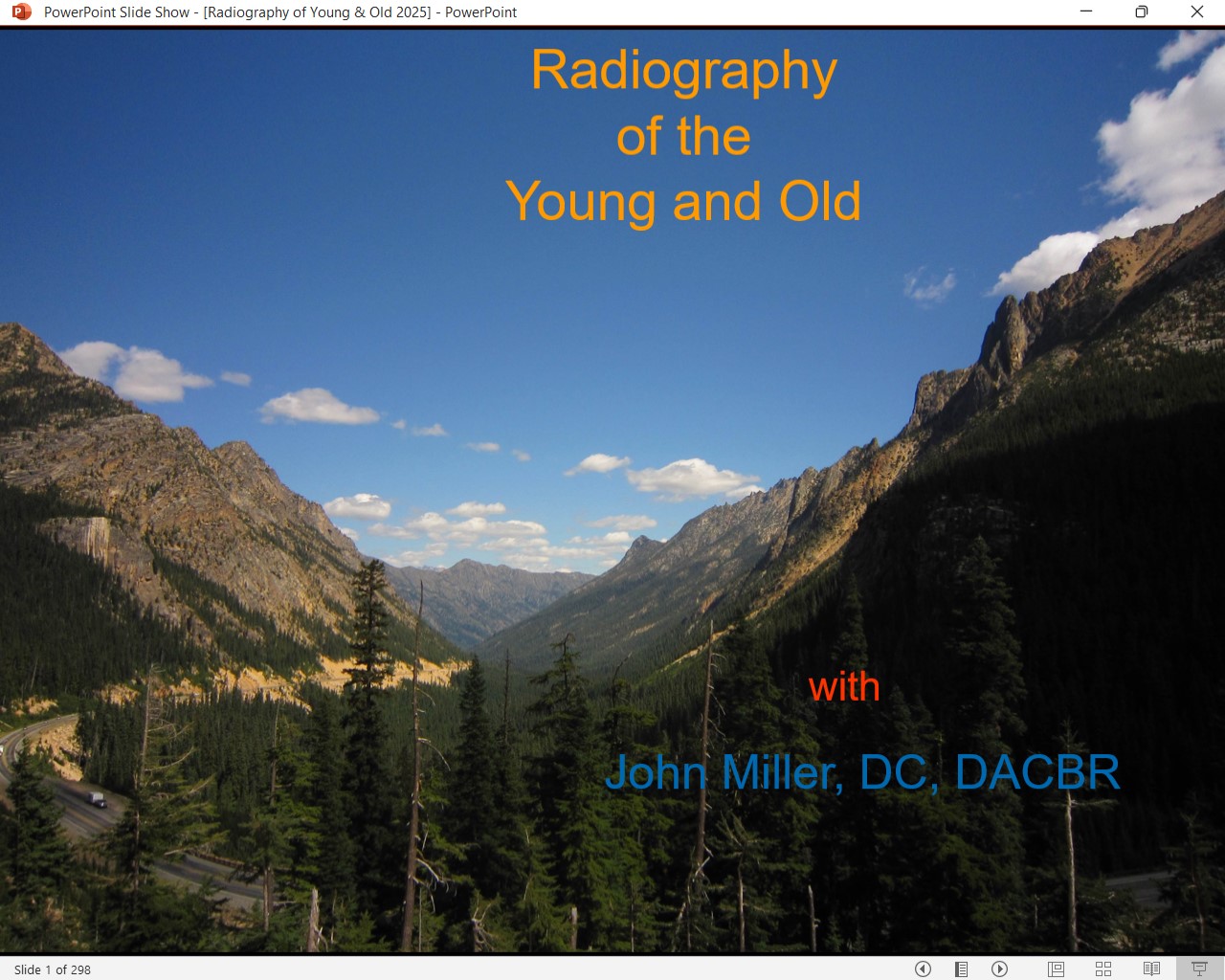 PowerPoint Slide Show - [Radiography of Young & Old 2025] - PowerPoint

Radiography of the Young and Old

with

John Miller, DC, DACBR

Slide 1 of 298